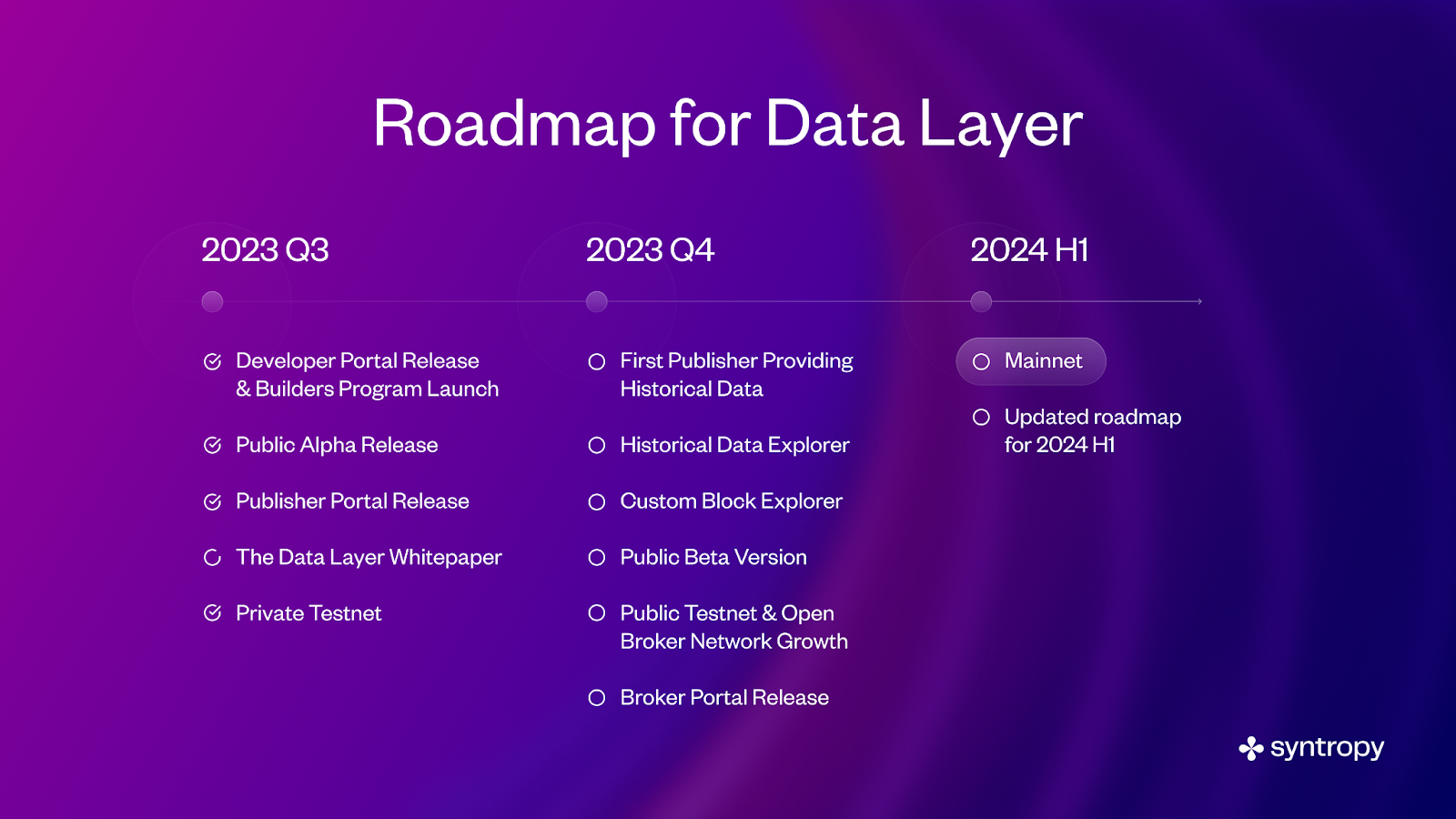 Roadmap for Data Layer

2023 Q3

Developer Portal Release & Builders Program Launch

Public Alpha Release

Publisher Portal Release

The Data Layer Whitepaper

Private Testnet

2023 Q4

First Publisher Providing Historical Data

Historical Data Explorer

Custom Block Explorer

Public Beta Version

Public Testnet & Open Broker Network Growth

Broker Portal Release

2024 H1

Mainnet

Updated roadmap for 2024 H1

syntropy